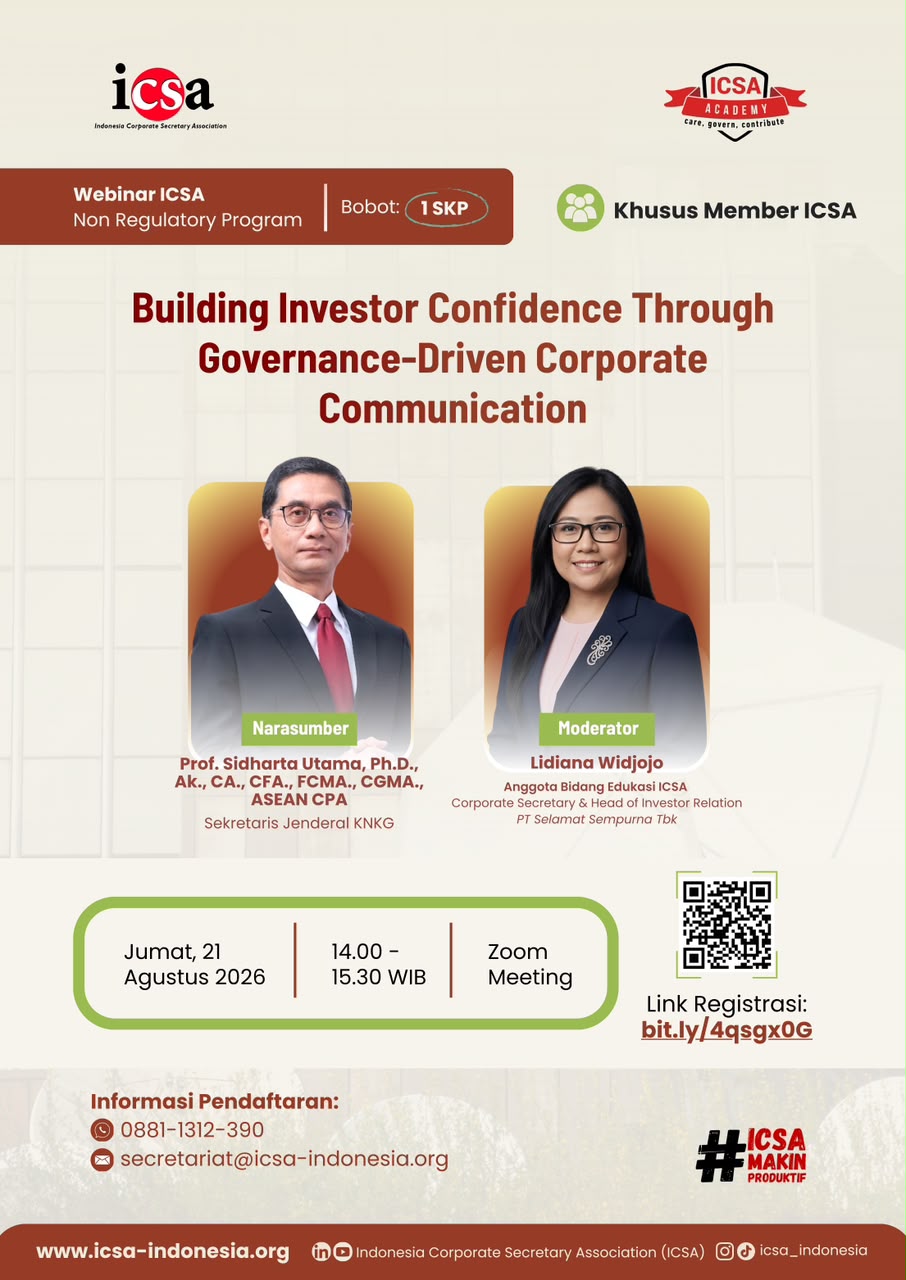 icsa
Indonesia Corporate Secretary Association

ICSA
ACADEMY
care, govern, contribute

Webinar ICSA
Non Regulatory Program

Bobot: 1 SKP

Khusus Member ICSA

Building Investor Confidence Through Governance-Driven Corporate Communication

Narasumber
Prof. Sidharta Utama, Ph.D., Ak., CA., CFA., FCMA., CGMA., ASEAN CPA
Sekretaris Jenderal KNKG

Moderator
Lidiana Widjojo
Anggota Bidang Edukasi ICSA
Corporate Secretary & Head of Investor Relation
PT Selamat Sempurna Tbk

Jumat, 21 Agustus 2026

14.00 - 15.30 WIB

Zoom Meeting

Link Registrasi:
bit.ly/4qsgx0G

Informasi Pendaftaran:
0881-1312-390
secretariat@icsa-indonesia.org

#ICSA MAKIN PRODUKTIF

www.icsa-indonesia.org
Indonesia Corporate Secretary Association (ICSA)
icsa_indonesia